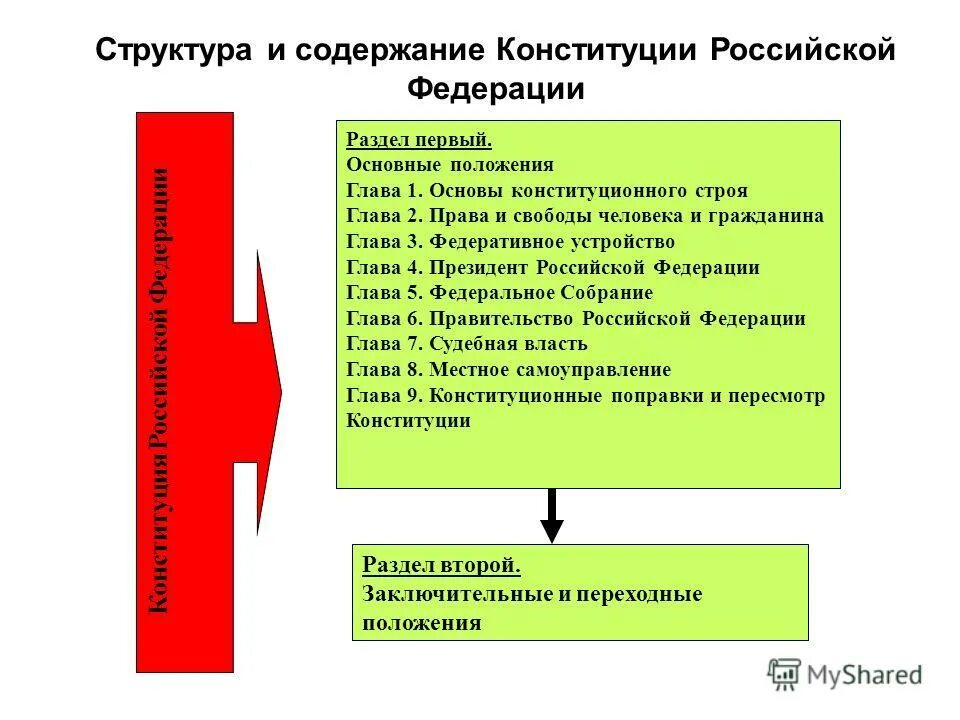 Структура и содержание Конституции Российской Федерации

Конституция Российской Федерации

Раздел первый.
Основные положения
Глава 1. Основы конституционного строя
Глава 2. Права и свободы человека и гражданина
Глава 3. Федеративное устройство
Глава 4. Президент Российской Федерации
Глава 5. Федеральное Собрание
Глава 6. Правительство Российской Федерации
Глава 7. Судебная власть
Глава 8. Местное самоуправление
Глава 9. Конституционные поправки и пересмотр Конституции

Раздел второй.
Заключительные и переходные положения

MyShared